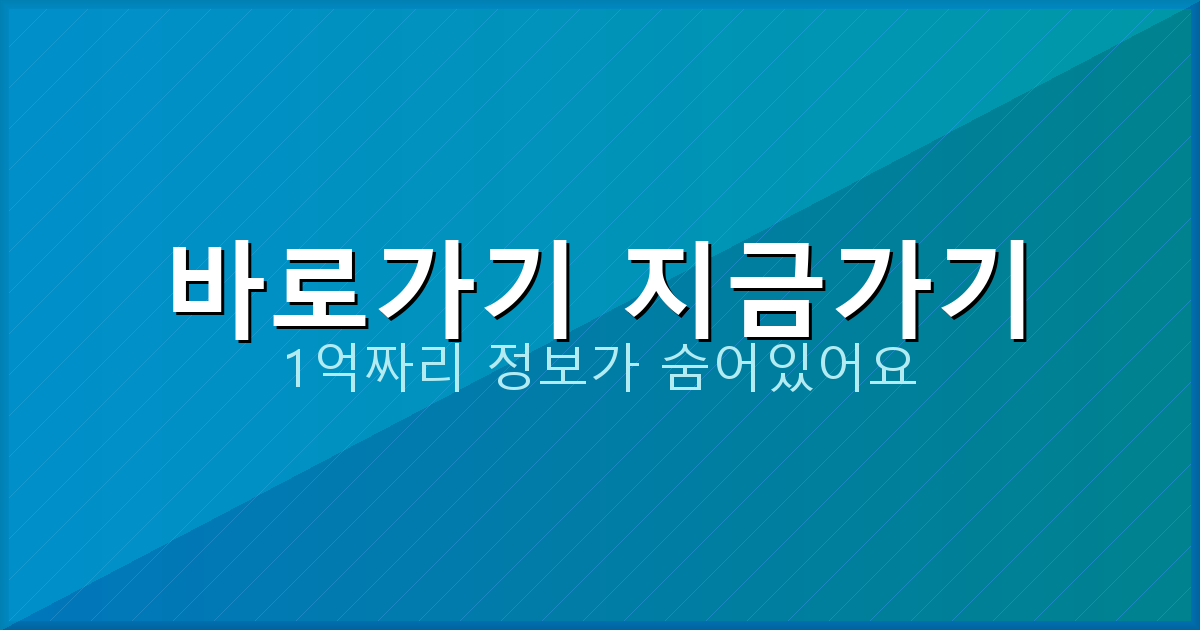 바로가기 지금가기

1억짜리 정보가 숨어있어요